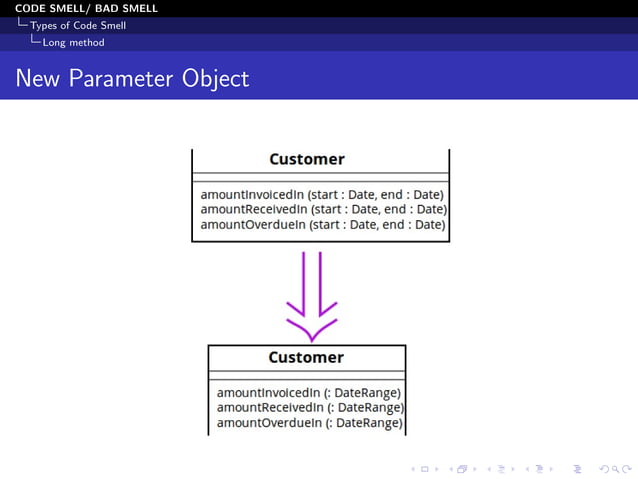 CODE SMELL/ BAD SMELL
Types of Code Smell
Long method

New Parameter Object

Customer

amountInvoicedIn (start : Date, end : Date)
amountReceivedIn (start : Date, end : Date)
amountOverdueIn (start : Date, end : Date)

Customer

amountInvoicedIn (: DateRange)
amountReceivedIn (: DateRange)
amountOverdueIn (: DateRange)